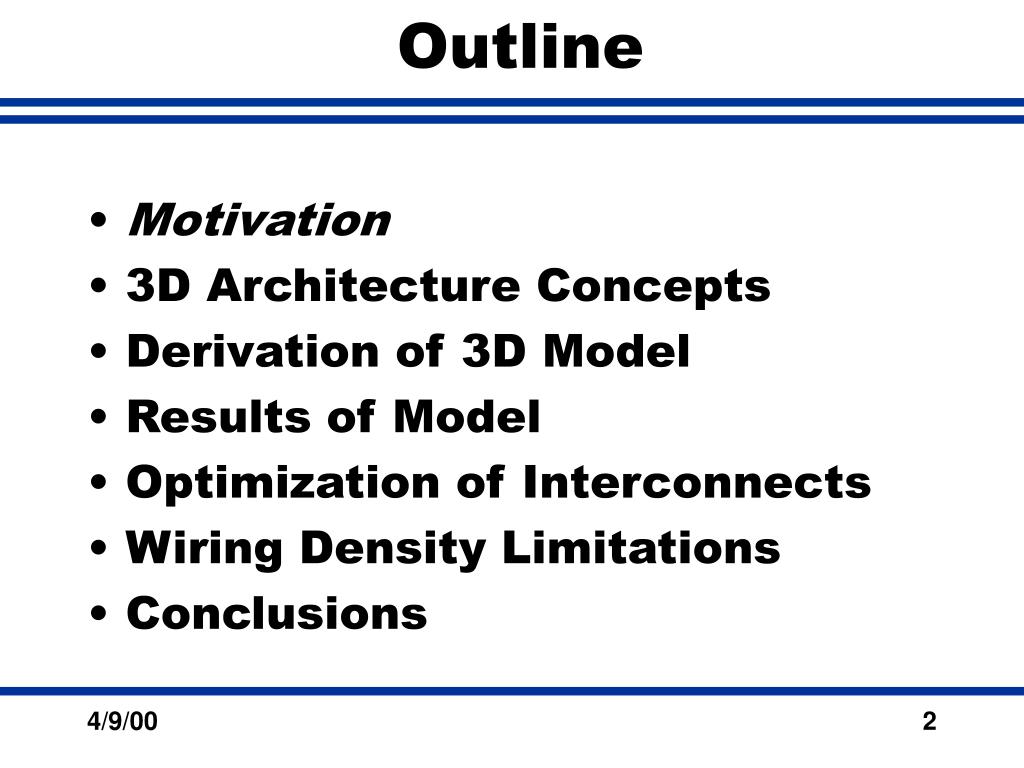 Outline

• Motivation
• 3D Architecture Concepts
• Derivation of 3D Model
• Results of Model
• Optimization of Interconnects
• Wiring Density Limitations
• Conclusions

4/9/00

2